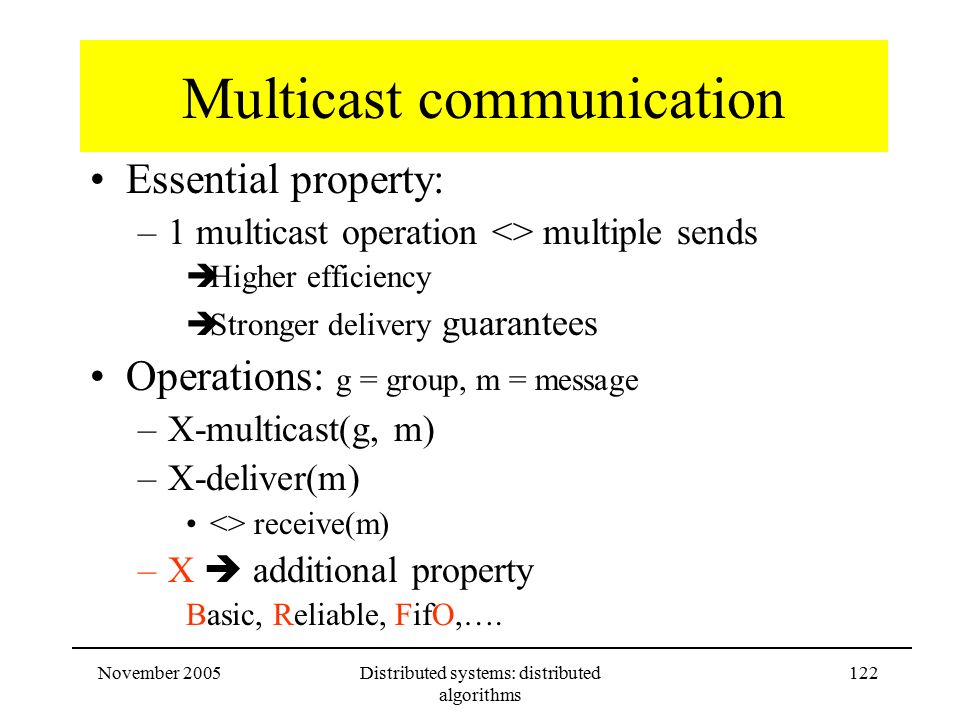 Multicast communication

• Essential property:
– 1 multicast operation <> multiple sends
➔Higher efficiency
➔Stronger delivery guarantees

• Operations: g = group, m = message
– X-multicast(g, m)
– X-deliver(m)
• <> receive(m)
– X ➔ additional property
Basic, Reliable, FifO,….

November 2005

Distributed systems: distributed algorithms

122